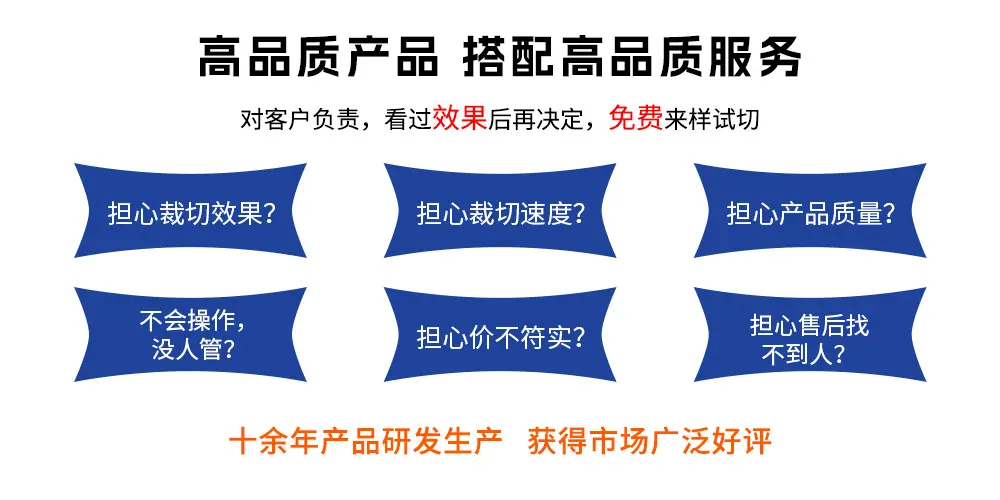 高品质产品 搭配高品质服务

对客户负责，看过效果后再决定，免费来样试切

担心裁切效果？

担心裁切速度？

担心产品质量？

不会操作，没人管？

担心价不符实？

担心售后找不到人？

十余年产品研发生产 获得市场广泛好评